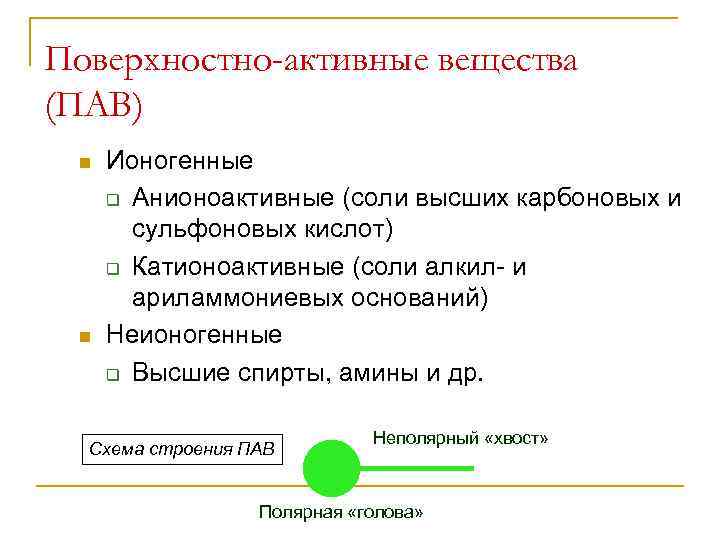 Поверхностно-активные вещества (ПАВ)

Ионогенные

Анионоактивные (соли высших карбоновых и сульфоновых кислот)

Катионоактивные (соли алкил- и ариламмониевых оснований)

Неионогенные

Высшие спирты, амины и др.

Схема строения ПАВ

Неполярный «хвост»

Полярная «голова»